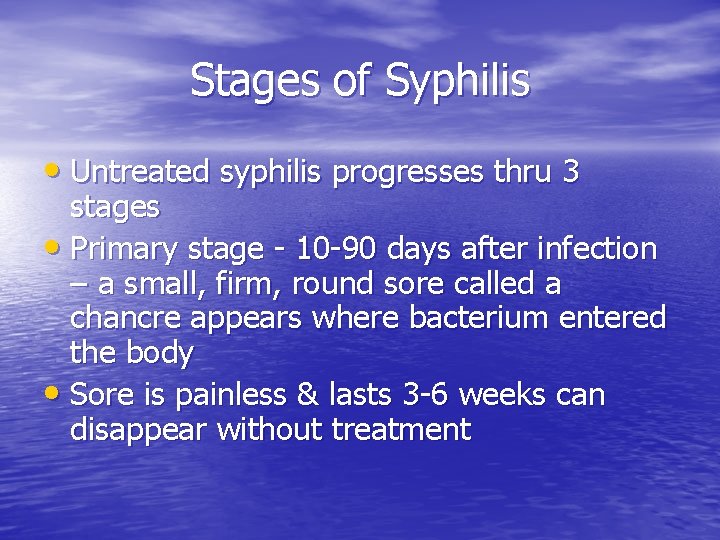 Stages of Syphilis

• Untreated syphilis progresses thru 3 stages
• Primary stage - 10-90 days after infection – a small, firm, round sore called a chancre appears where bacterium entered the body
• Sore is painless & lasts 3-6 weeks can disappear without treatment